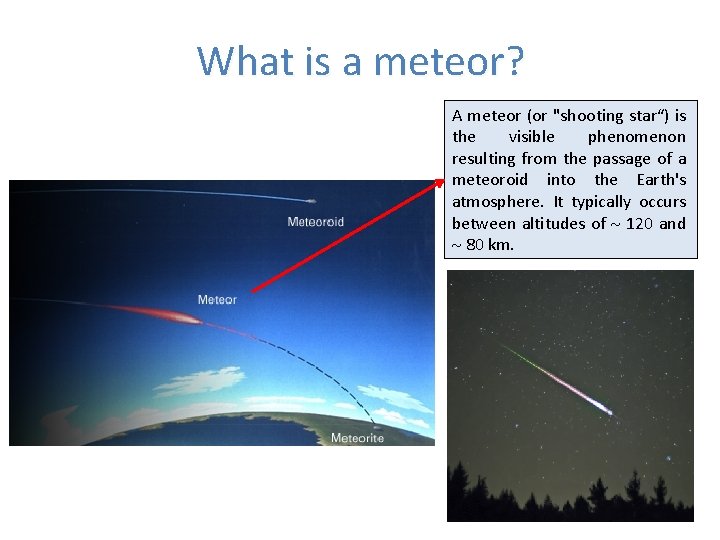 What is a meteor?

A meteor (or "shooting star“) is the visible phenomenon resulting from the passage of a meteoroid into the Earth's atmosphere. It typically occurs between altitudes of ~ 120 and ~ 80 km.

Meteoroid

Meteor

Meteorite